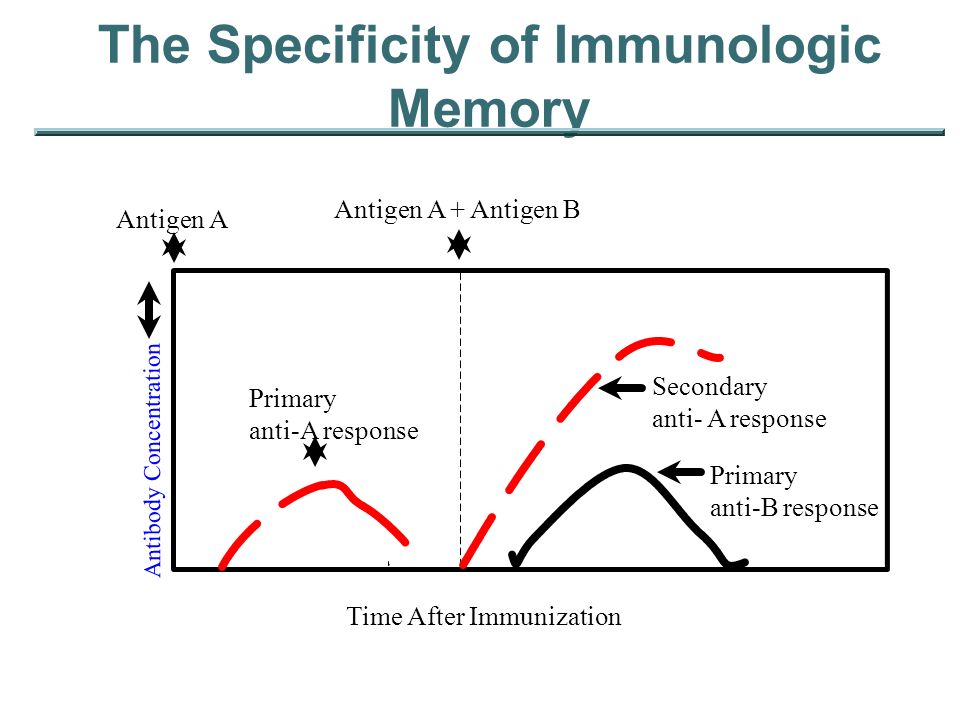 The Specificity of Immunologic Memory

Antigen A

Antigen A + Antigen B

Antibody Concentration

Primary anti-A response

Secondary anti- A response

Primary anti-B response

Time After Immunization